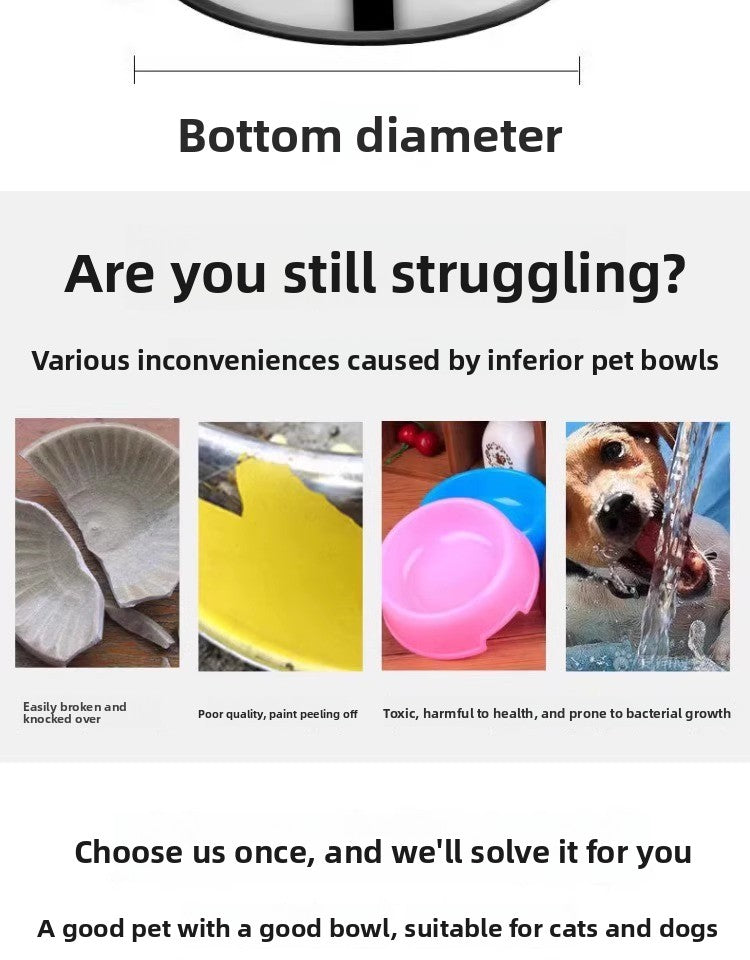 Bottom diameter

Are you still struggling?

Various inconveniences caused by inferior pet bowls

Easily broken and knocked over

Poor quality, paint peeling off

Toxic, harmful to health, and prone to bacterial growth

Choose us once, and we'll solve it for you

A good pet with a good bowl, suitable for cats and dogs